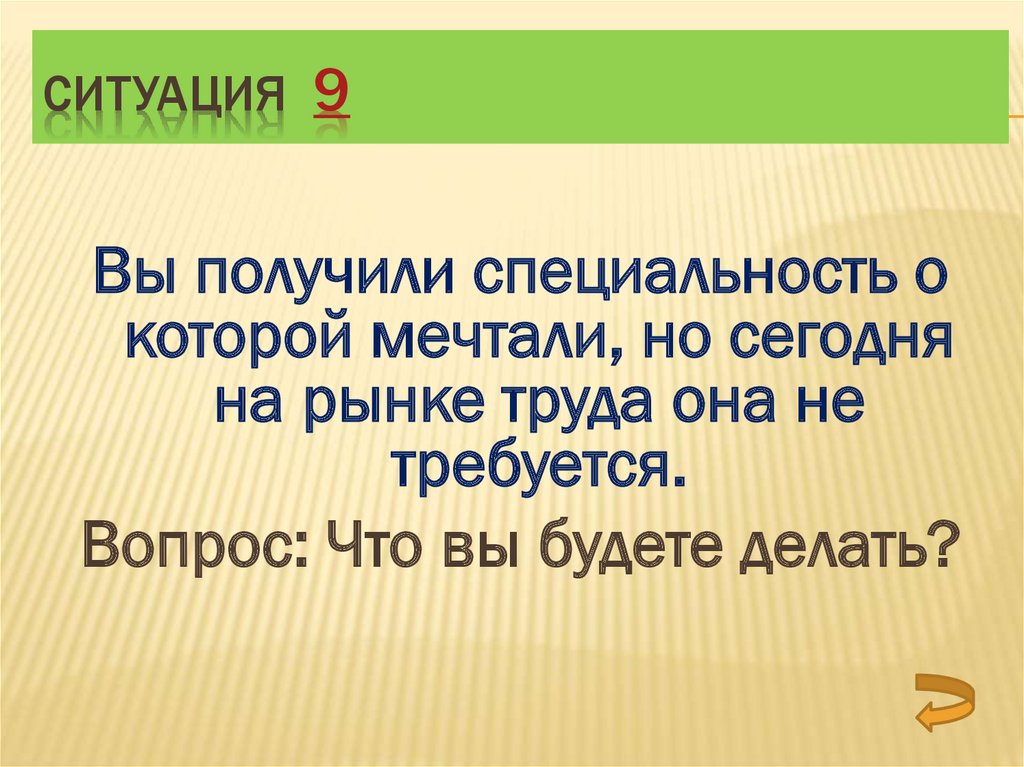 СИТУАЦИЯ 9

Вы получили специальность о которой мечтали, но сегодня на рынке труда она не требуется.

Вопрос: Что вы будете делать?